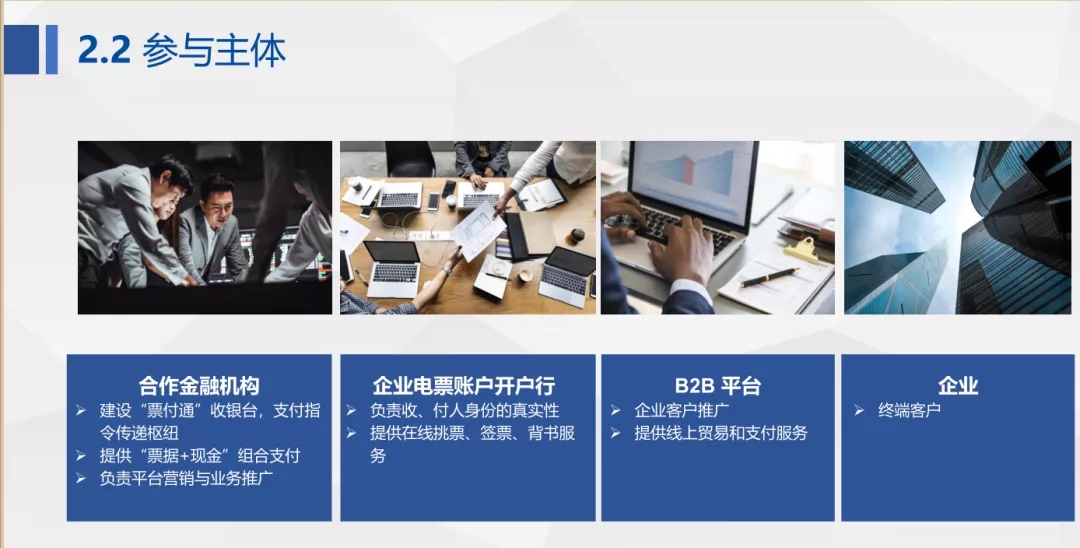 2.2 参与主体

合作金融机构
➢ 建设“票付通”收银台，支付指令传递枢纽
➢ 提供“票据+现金”组合支付
➢ 负责平台营销与业务推广

企业电票账户开户行
➢ 负责收、付人身份的真实性
➢ 提供在线挑票、签票、背书服务

B2B 平台
➢ 企业客户推广
➢ 提供线上贸易和支付服务

企业
➢ 终端客户